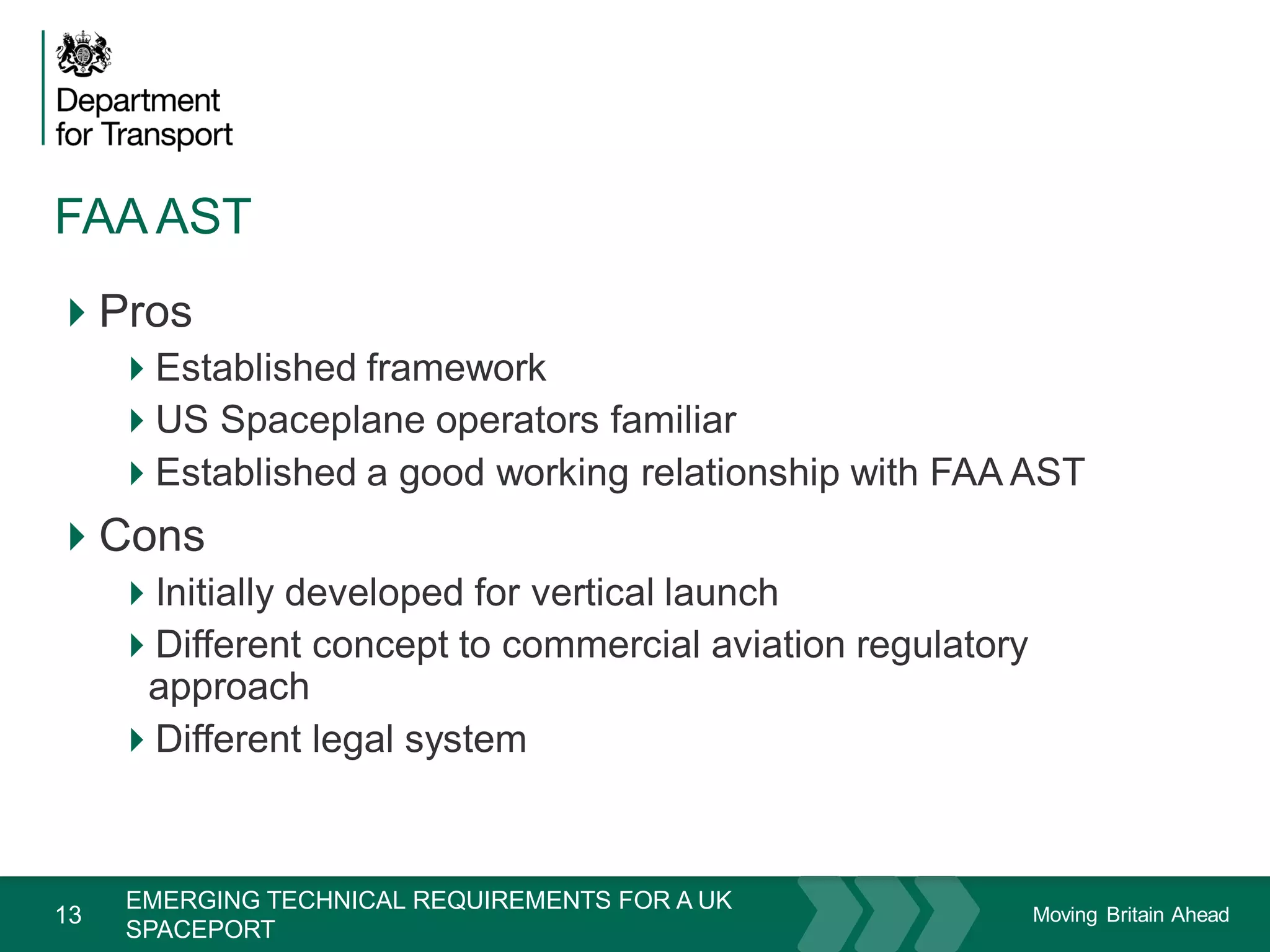 Department for Transport

FAA AST

Pros

Established framework

US Spaceplane operators familiar

Established a good working relationship with FAA AST

Cons

Initially developed for vertical launch

Different concept to commercial aviation regulatory approach

Different legal system

13 EMERGING TECHNICAL REQUIREMENTS FOR A UK SPACEPORT

Moving Britain Ahead